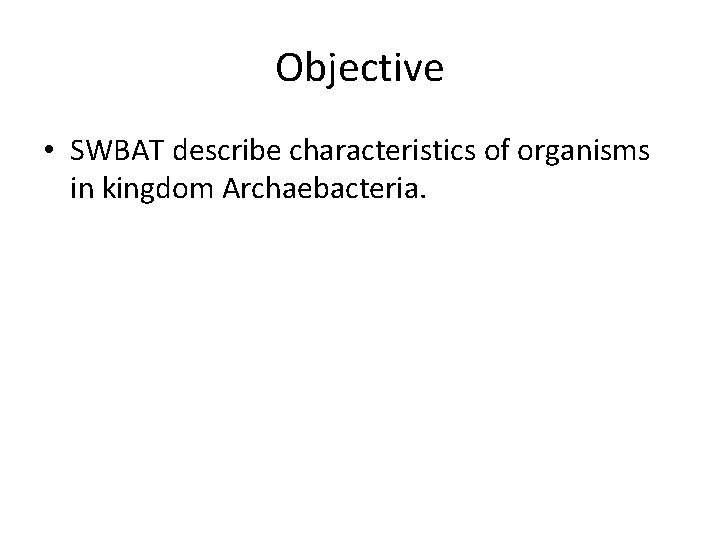 Objective

• SWBAT describe characteristics of organisms in kingdom Archaebacteria.